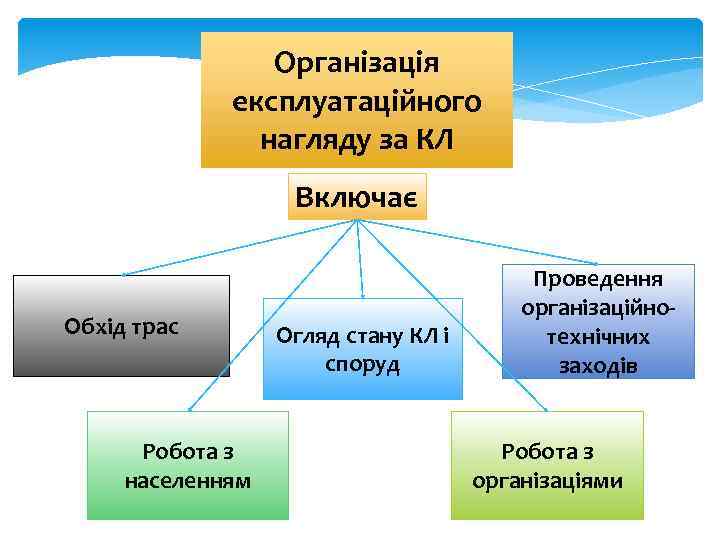 Організація експлуатаційного нагляду за КЛ

Включає

Обхід трас

Огляд стану КЛ і споруд

Проведення організаційно-технічних заходів

Робота з населенням

Робота з організаціями